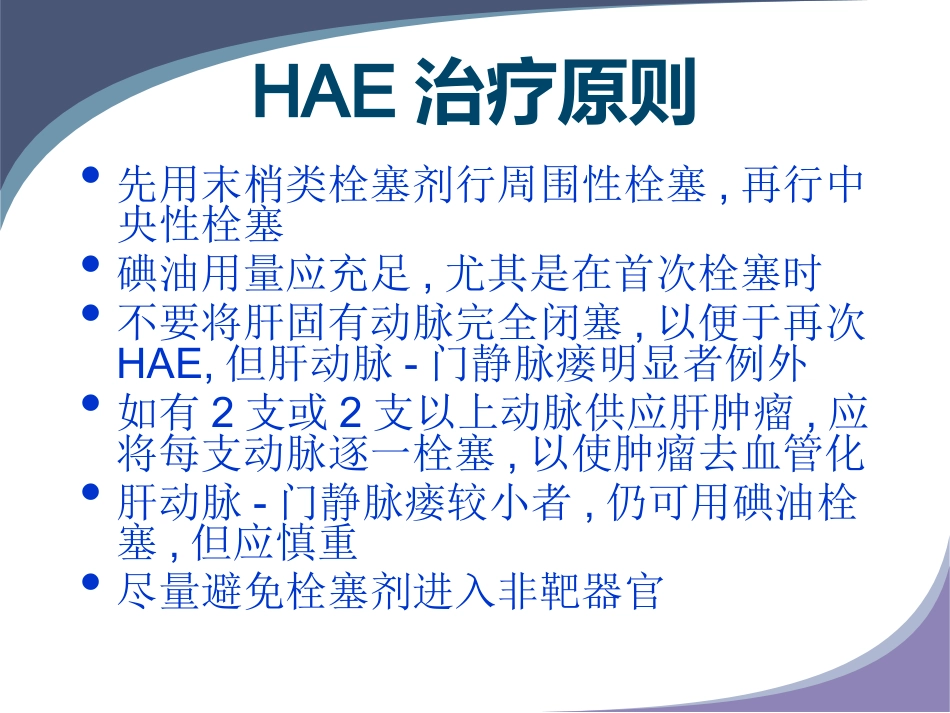 HAE 治疗原则

• 先用末梢类栓塞剂行周围性栓塞 , 再行中央性栓塞
• 碘油用量应充足 , 尤其是在首次栓塞时
• 不要将肝固有动脉完全闭塞 , 以便于再次 HAE, 但肝动脉 - 门静脉瘘明显者例外
• 如有 2 支或 2 支以上动脉供应肝肿瘤 , 应将每支动脉逐一栓塞 , 以使肿瘤去血管化
• 肝动脉 - 门静脉瘘较小者 , 仍可用碘油栓塞 , 但应慎重
• 尽量避免栓塞剂进入非靶器官